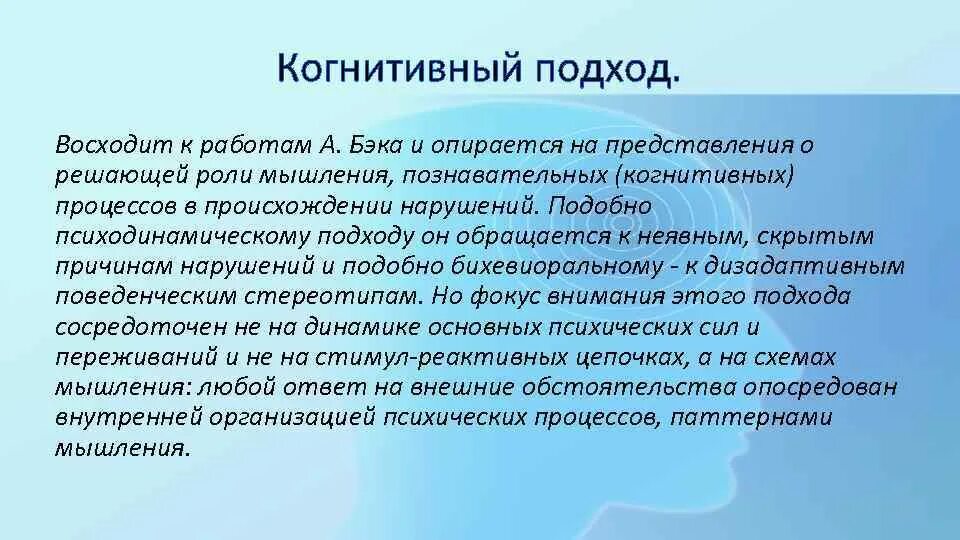 Когнитивный подход.

Восходит к работам А. Бэка и опирается на представления о решающей роли мышления, познавательных (когнитивных) процессов в происхождении нарушений. Подобно психодинамическому подходу он обращается к неявным, скрытым причинам нарушений и подобно бихевиоральному - к дизадаптивным поведенческим стереотипам. Но фокус внимания этого подхода сосредоточен не на динамике основных психических сил и переживаний и не на стимул-реактивных цепочках, а на схемах мышления: любой ответ на внешние обстоятельства опосредован внутренней организацией психических процессов, паттернами мышления.